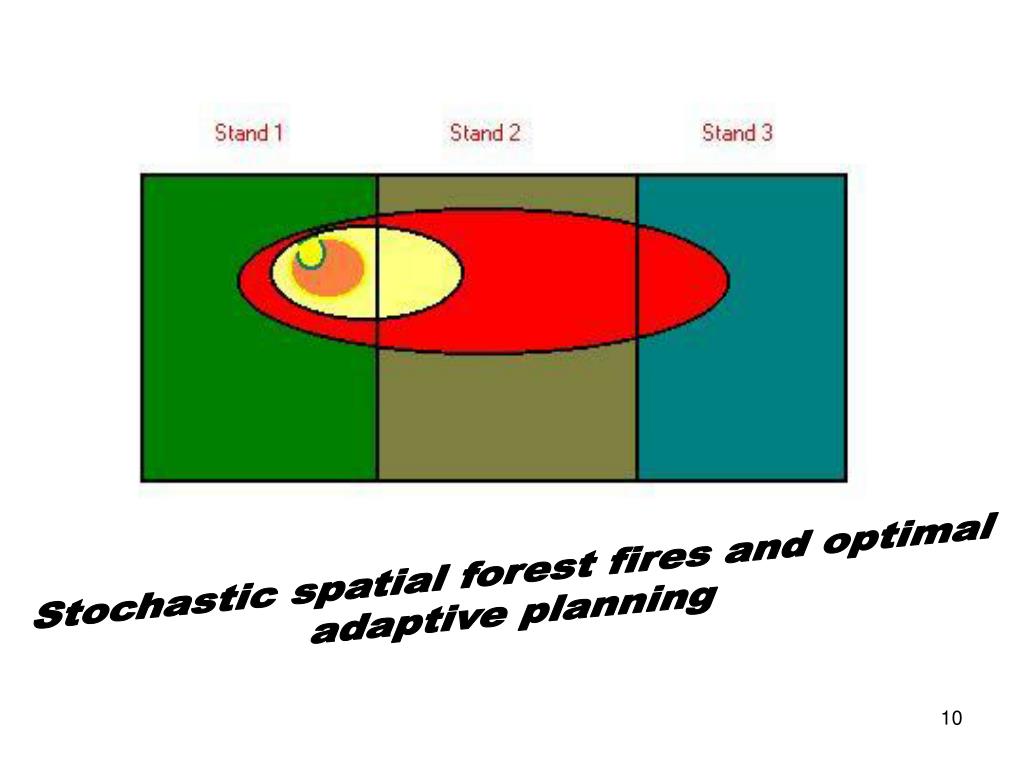 Stand 1 Stand 2 Stand 3

Stochastic spatial forest fires and optimal adaptive planning

10